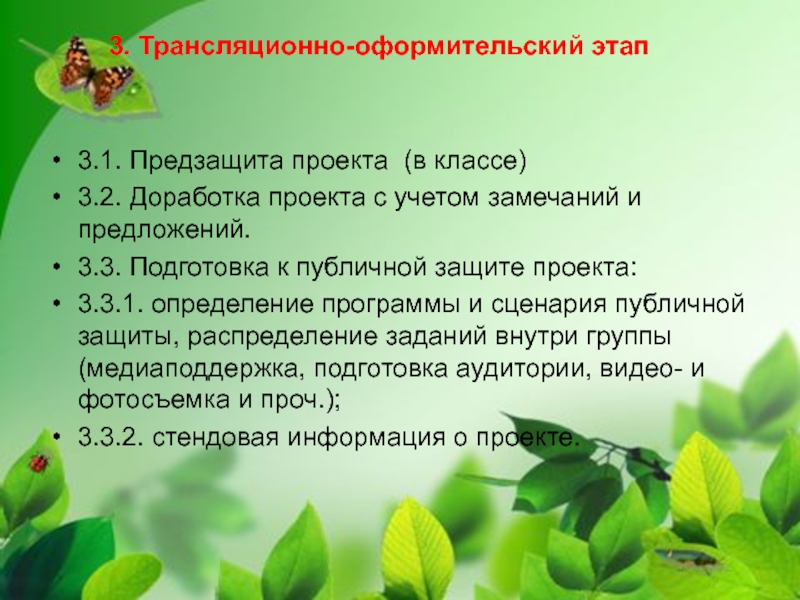 3. Трансляционно-оформительский этап

• 3.1. Предзащита проекта (в классе)
• 3.2. Доработка проекта с учетом замечаний и предложений.
• 3.3. Подготовка к публичной защите проекта:
• 3.3.1. определение программы и сценария публичной защиты, распределение заданий внутри группы (медиаподдержка, подготовка аудитории, видео- и фотосъемка и проч.);
• 3.3.2. стендовая информация о проекте.